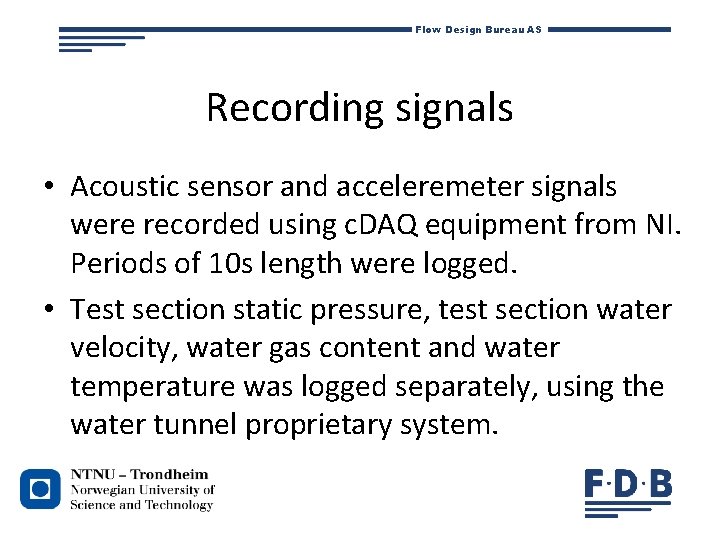 Flow Design Bureau AS

Recording signals

• Acoustic sensor and acceleremeter signals were recorded using cDAQ equipment from NI. Periods of 10s length were logged.
• Test section static pressure, test section water velocity, water gas content and water temperature was logged separately, using the water tunnel proprietary system.

NTNU – Trondheim
Norwegian University of
Science and Technology

F·D·B